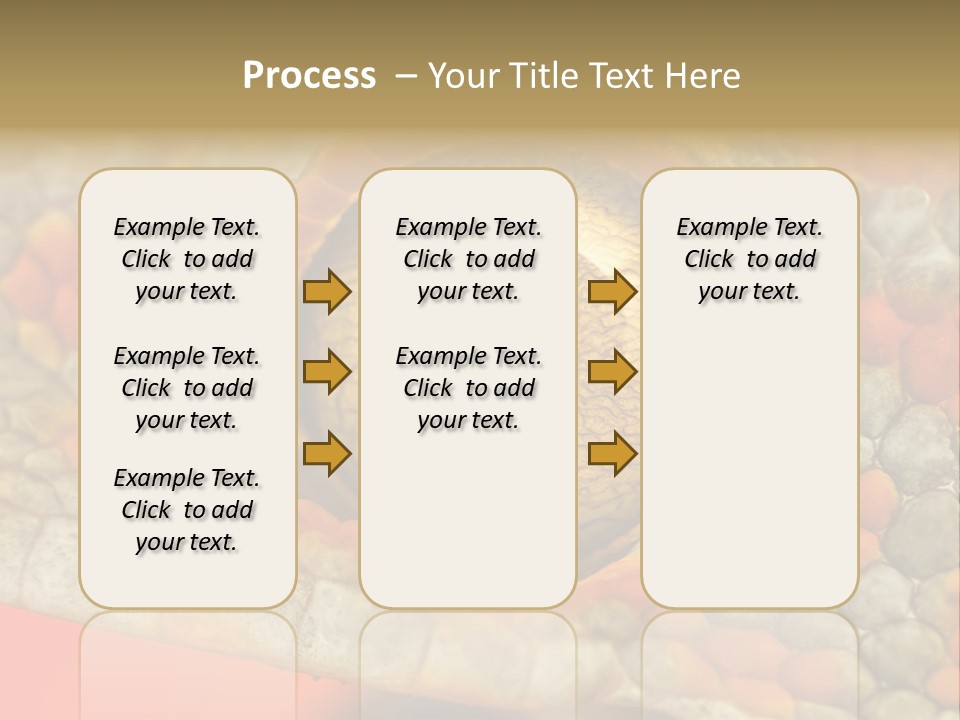 Process – Your Title Text Here

Example Text. Click to add your text.

Example Text. Click to add your text.

Example Text. Click to add your text.

Example Text. Click to add your text.

Example Text. Click to add your text.

Example Text. Click to add your text.